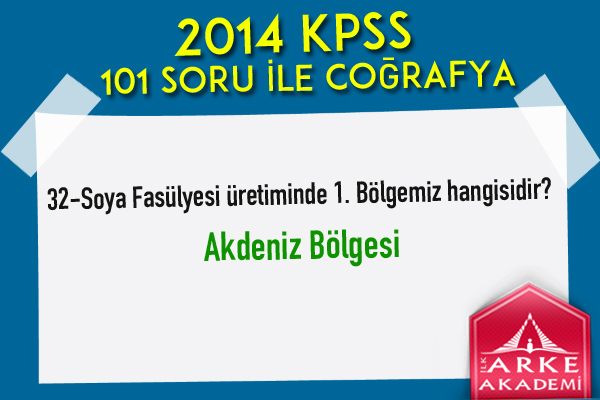 2014 KPSS
101 SORU İLE COĞRAFYA

32-Soya Fasülyesi üretiminde 1. Bölgemiz hangisidir?

Akdeniz Bölgesi

İLK ARKE AKADEMİ